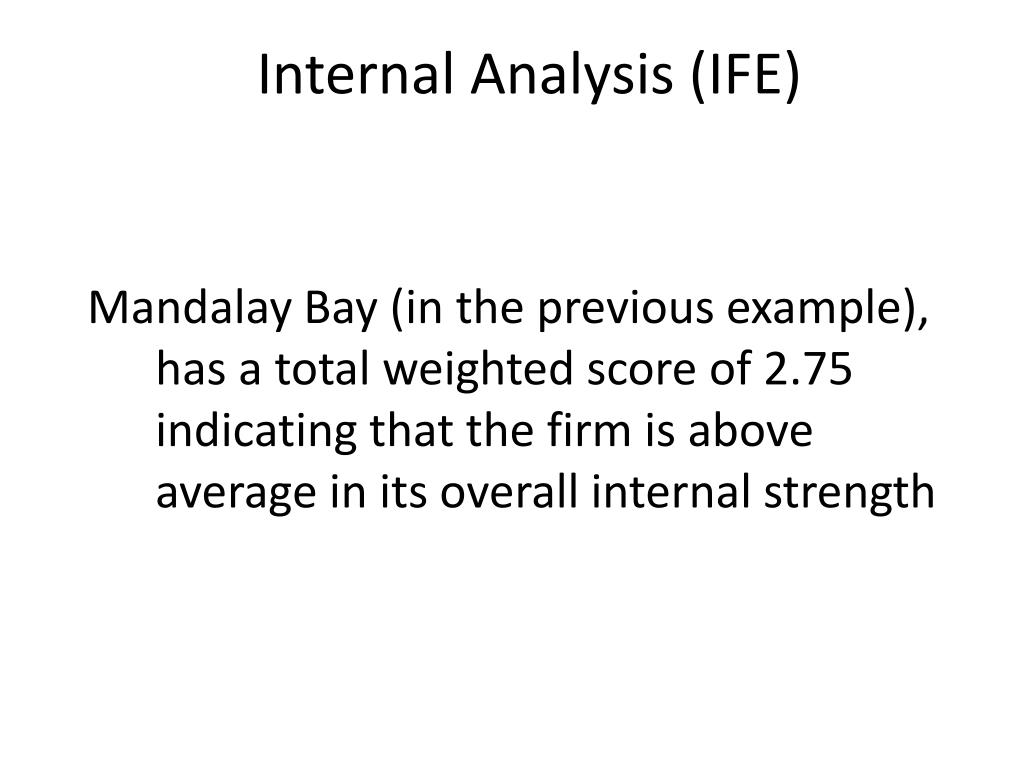 Internal Analysis (IFE)

Mandalay Bay (in the previous example), has a total weighted score of 2.75 indicating that the firm is above average in its overall internal strength